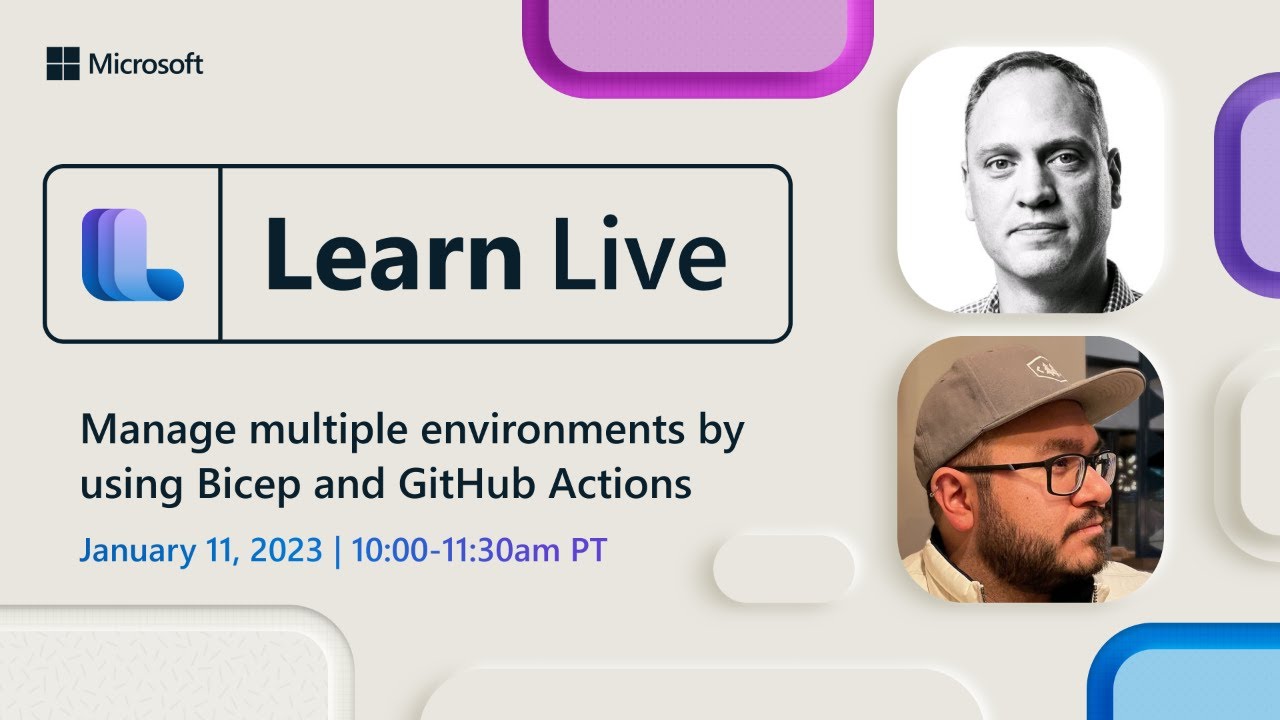 Microsoft

Learn Live

Manage multiple environments by using Bicep and GitHub Actions

January 11, 2023 | 10:00-11:30am PT